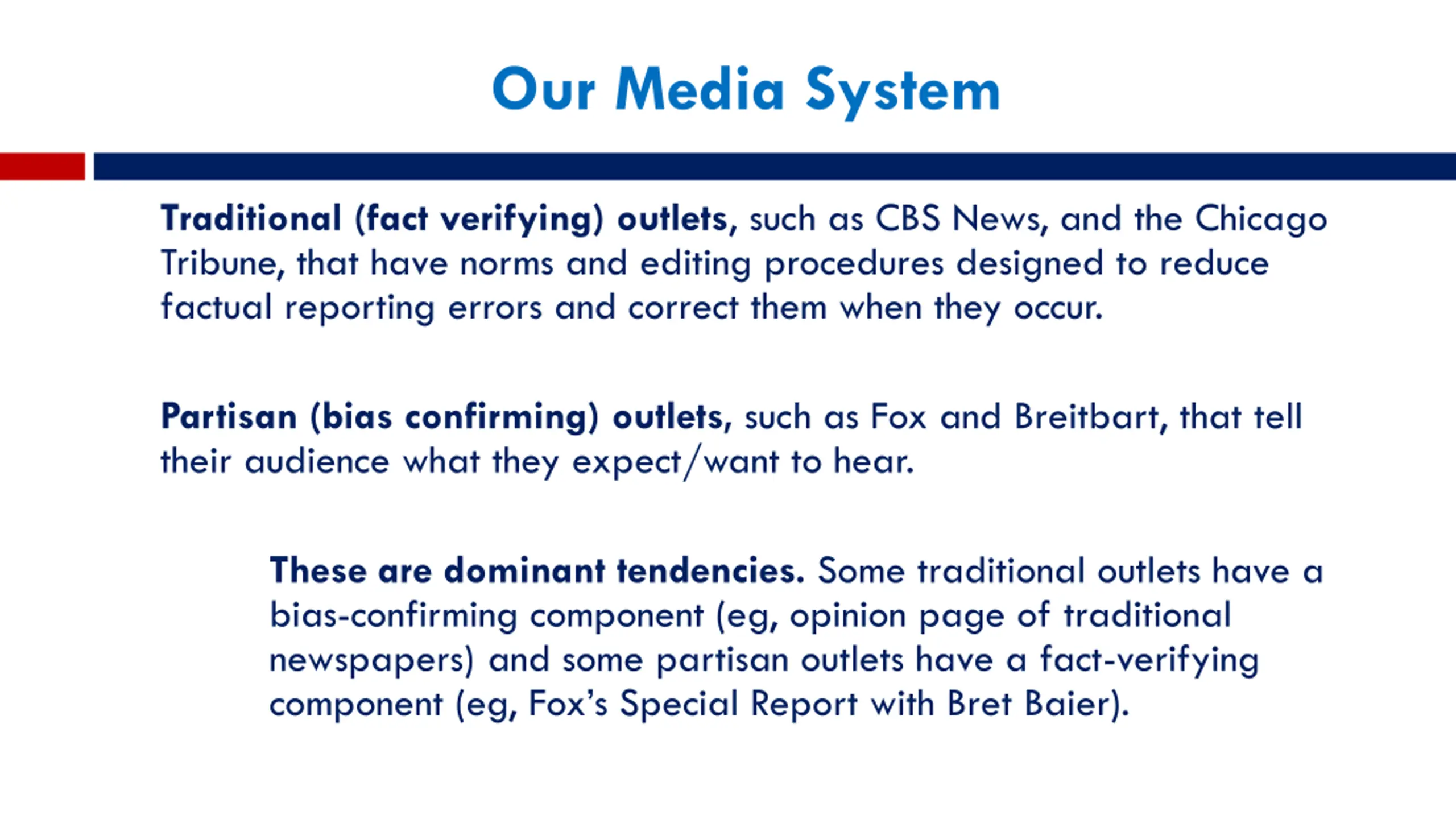 Our Media System

Traditional (fact verifying) outlets, such as CBS News, and the Chicago Tribune, that have norms and editing procedures designed to reduce factual reporting errors and correct them when they occur.

Partisan (bias confirming) outlets, such as Fox and Breitbart, that tell their audience what they expect/want to hear.

These are dominant tendencies. Some traditional outlets have a bias-confirming component (eg, opinion page of traditional newspapers) and some partisan outlets have a fact-verifying component (eg, Fox's Special Report with Bret Baier).